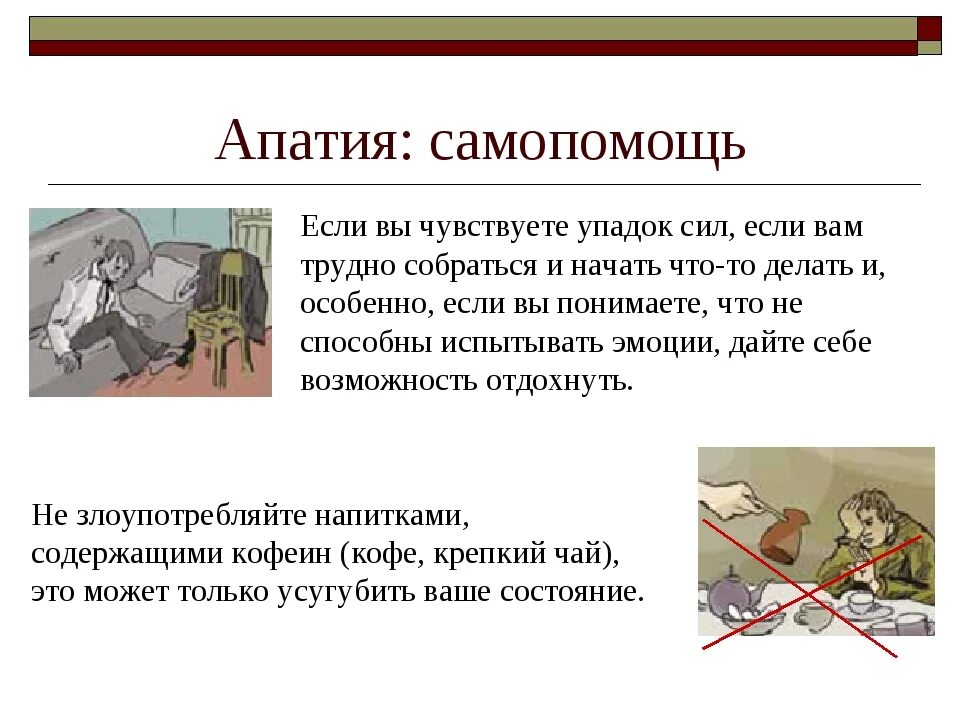 Апатия: самопомощь

Если вы чувствуете упадок сил, если вам трудно собраться и начать что-то делать и, особенно, если вы понимаете, что не способны испытывать эмоции, дайте себе возможность отдохнуть.

Не злоупотребляйте напитками, содержащими кофеин (кофе, крепкий чай), это может только усугубить ваше состояние.